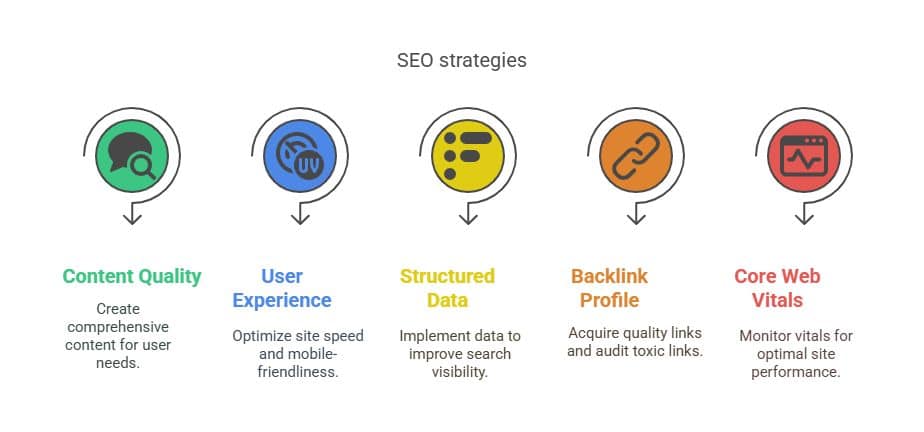 SEO strategies

UV

Content Quality

Create comprehensive content for user needs.

User Experience

Optimize site speed and mobile-friendliness.

Structured Data

Implement data to improve search visibility.

Backlink Profile

Acquire quality links and audit toxic links.

Core Web Vitals

Monitor vitals for optimal site performance.